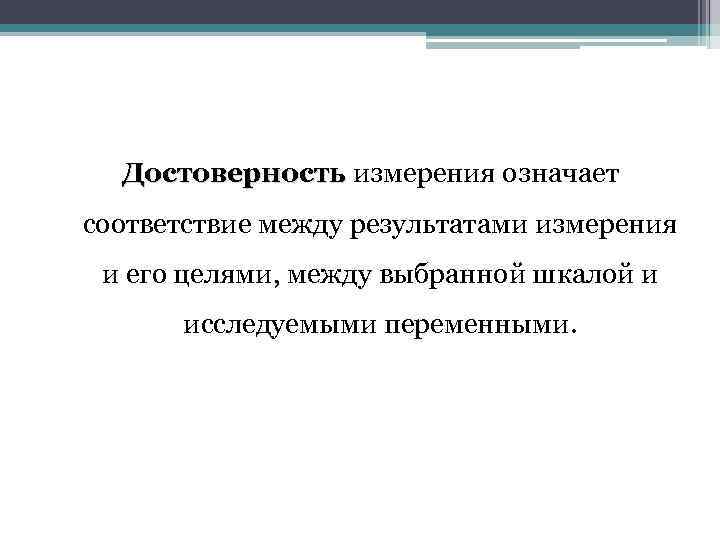 Достоверность измерения означает соответствие между результатами измерения и его целями, между выбранной шкалой и исследуемыми переменными.